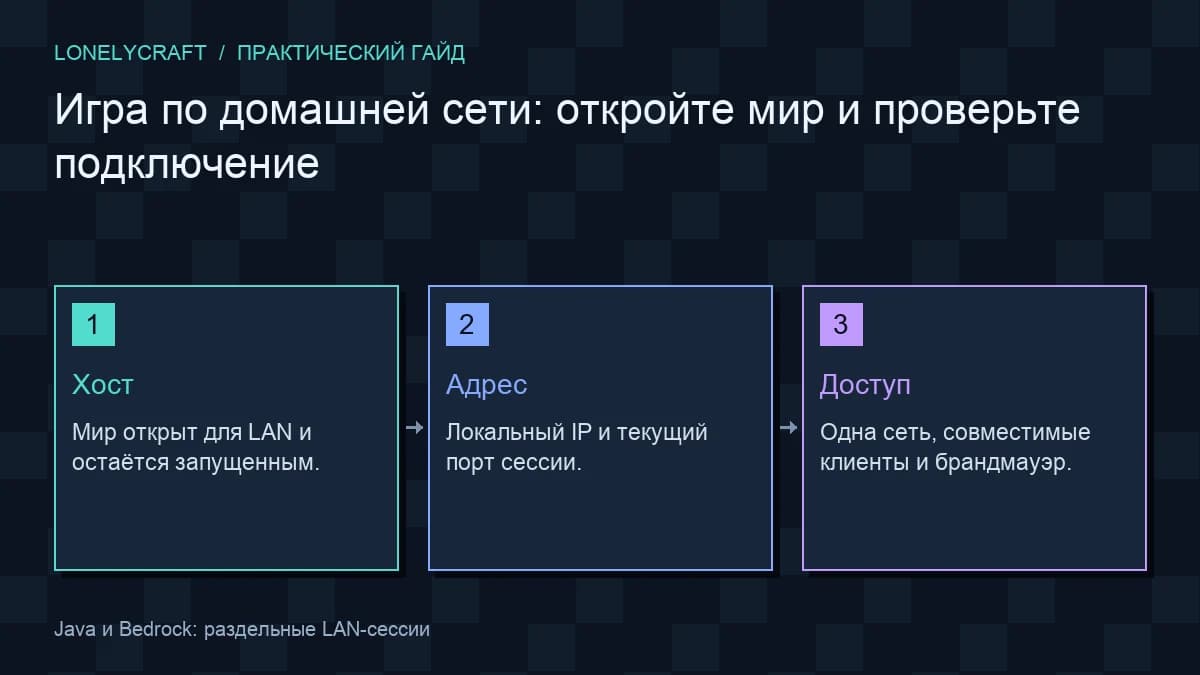 LONELYCRAFT / ПРАКТИЧЕСКИЙ ГАЙД

Игра по домашней сети: откройте мир и проверьте подключение

1

Хост

Мир открыт для LAN и остаётся запущенным.

→

2

Адрес

Локальный IP и текущий порт сессии.

→

3

Доступ

Одна сеть, совместимые клиенты и брандмауэр.

Java и Bedrock: раздельные LAN-сессии